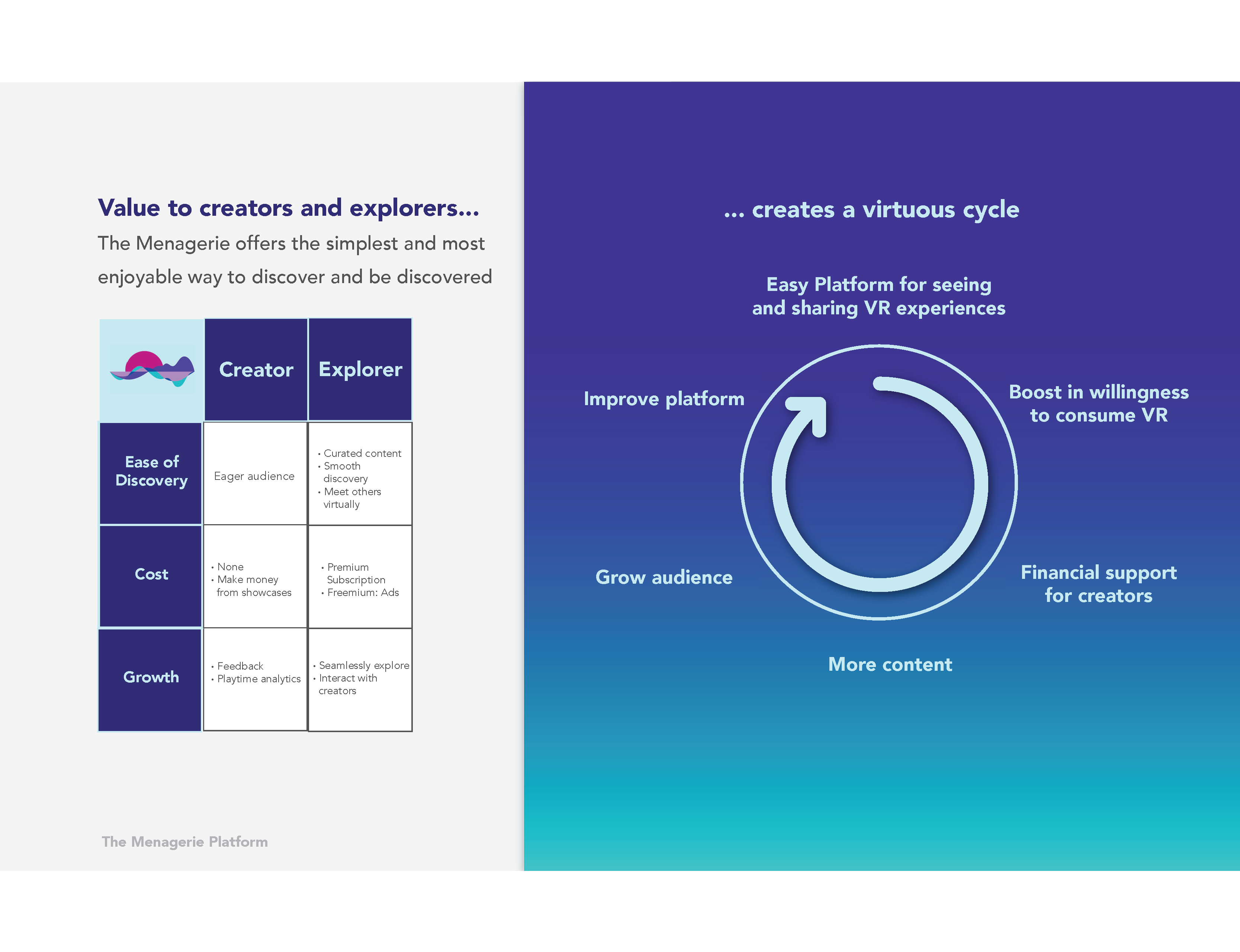 Value to creators and explorers...

The Menagerie offers the simplest and most enjoyable way to discover and be discovered

| | Creator | Explorer |
|---|---|---|
| Ease of Discovery | Eager audience | • Curated content • Smooth discovery • Meet others virtually |
| Cost | • None • Make money from showcases | • Premium Subscription • Freemium: Ads |
| Growth | • Feedback • Playtime analytics | • Seamlessly explore • Interact with creators |

The Menagerie Platform

... creates a virtuous cycle

Easy Platform for seeing and sharing VR experiences

Boost in willingness to consume VR

Financial support for creators

More content

Grow audience

Improve platform